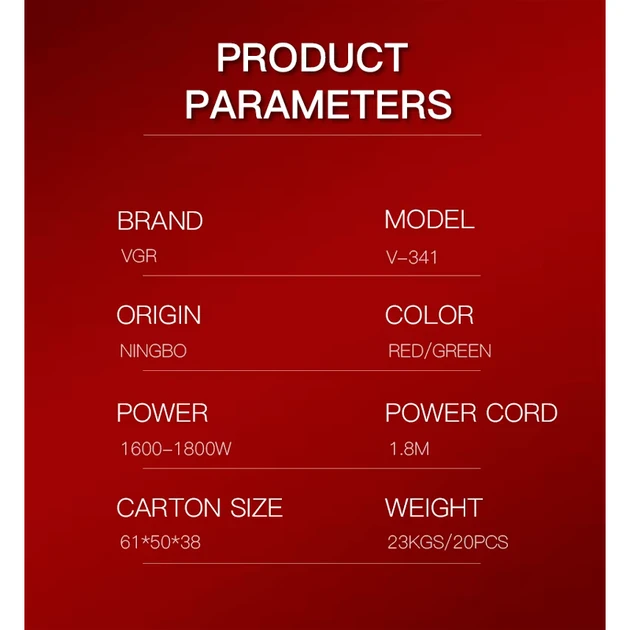 PRODUCT PARAMETERS

BRAND
VGR

MODEL
V-341

ORIGIN
NINGBO

COLOR
RED/GREEN

POWER
1600-1800W

POWER CORD
1.8M

CARTON SIZE
61*50*38

WEIGHT
23KGS/20PCS